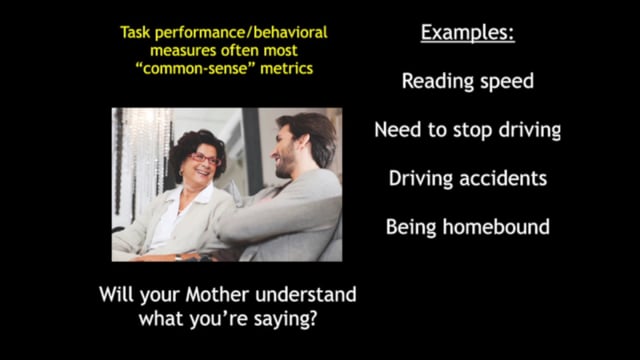 Task performance/behavioral measures often most “common-sense” metrics

Will your Mother understand what you’re saying?

Examples:

Reading speed

Need to stop driving

Driving accidents

Being homebound